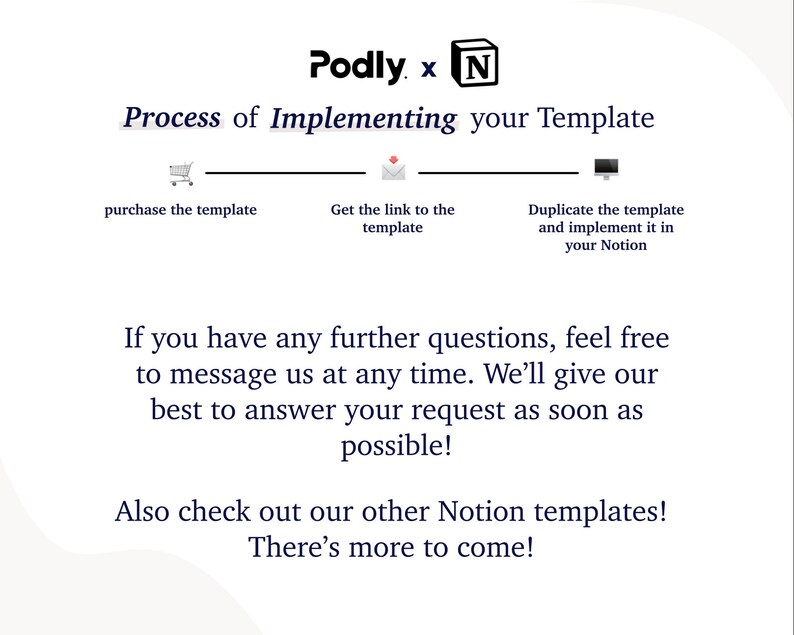 Podly. x N

Process of Implementing your Template

purchase the template

Get the link to the template

Duplicate the template and implement it in your Notion

If you have any further questions, feel free to message us at any time. We'll give our best to answer your request as soon as possible!

Also check out our other Notion templates! There's more to come!